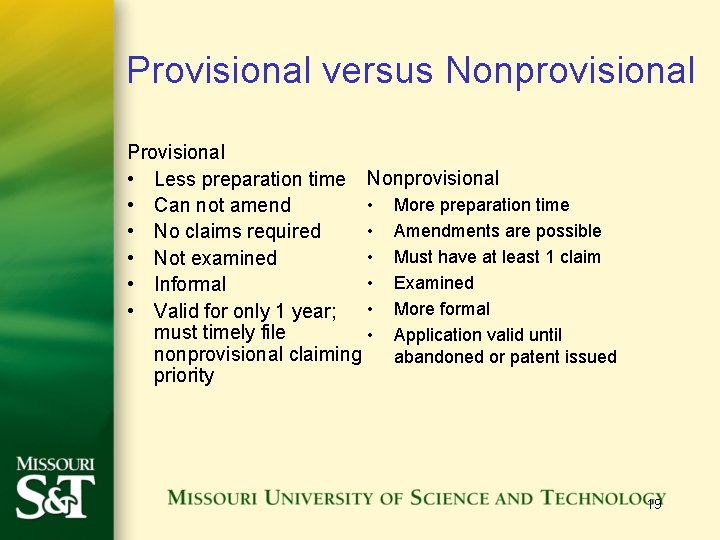 Provisional versus Nonprovisional

Provisional
• Less preparation time
• Can not amend
• No claims required
• Not examined
• Informal
• Valid for only 1 year; must timely file nonprovisional claiming priority

Nonprovisional
• More preparation time
• Amendments are possible
• Must have at least 1 claim
• Examined
• More formal
• Application valid until abandoned or patent issued

MISSOURI S&T

MISSOURI UNIVERSITY OF SCIENCE AND TECHNOLOGY

19